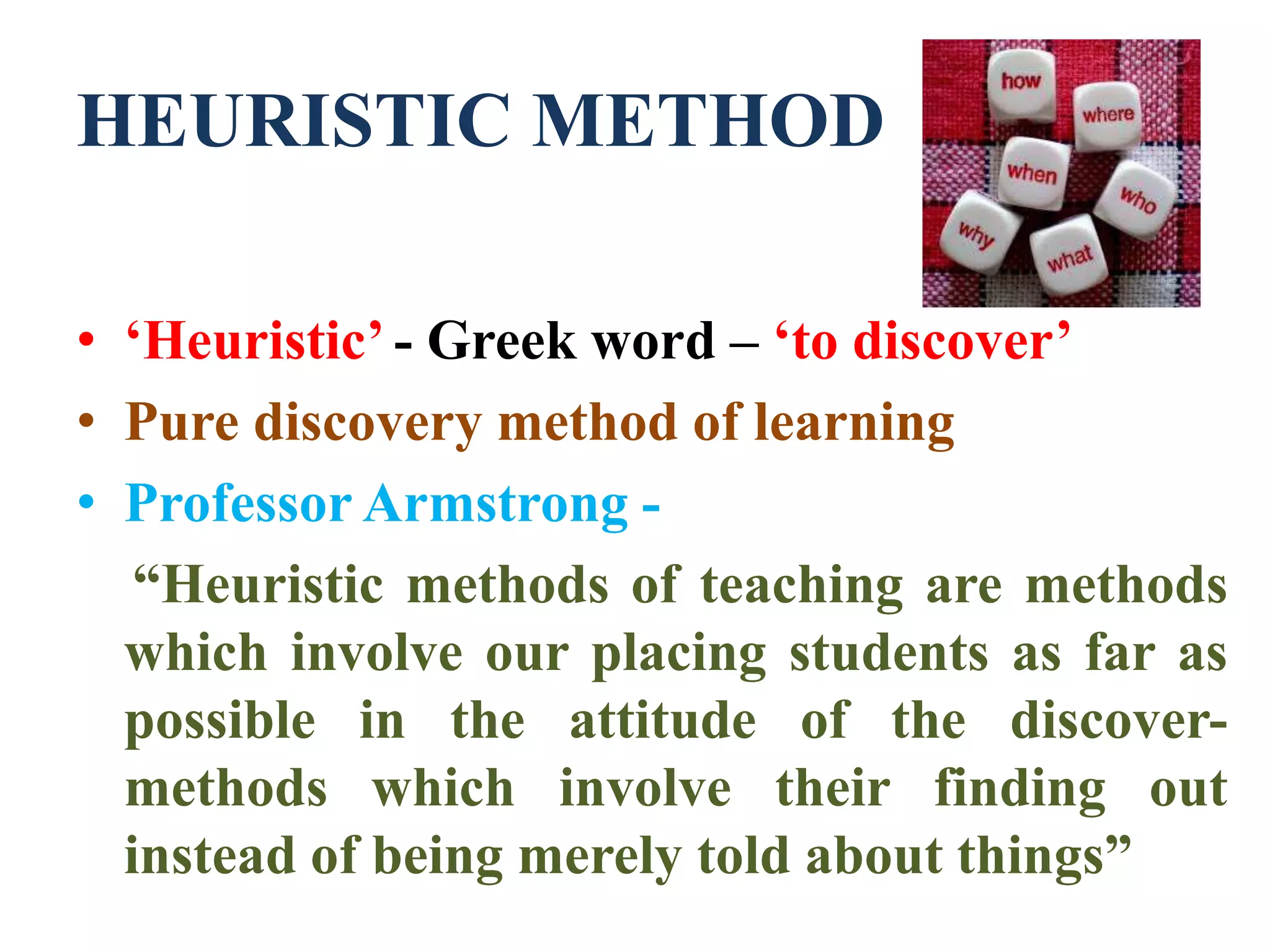 HEURISTIC METHOD

how
where
when
who
why
what

• ‘Heuristic’ - Greek word – ‘to discover’
• Pure discovery method of learning
• Professor Armstrong -

“Heuristic methods of teaching are methods which involve our placing students as far as possible in the attitude of the discover- methods which involve their finding out instead of being merely told about things”